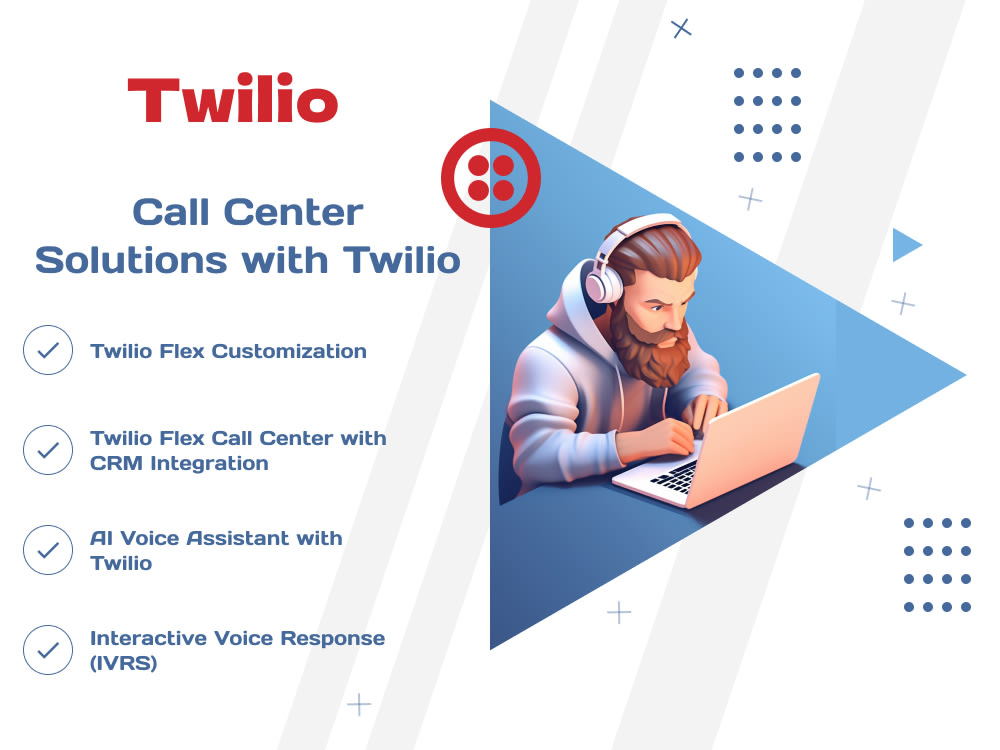 Twilio

Call Center Solutions with Twilio

Twilio Flex Customization

Twilio Flex Call Center with CRM Integration

AI Voice Assistant with Twilio

Interactive Voice Response (IVRS)